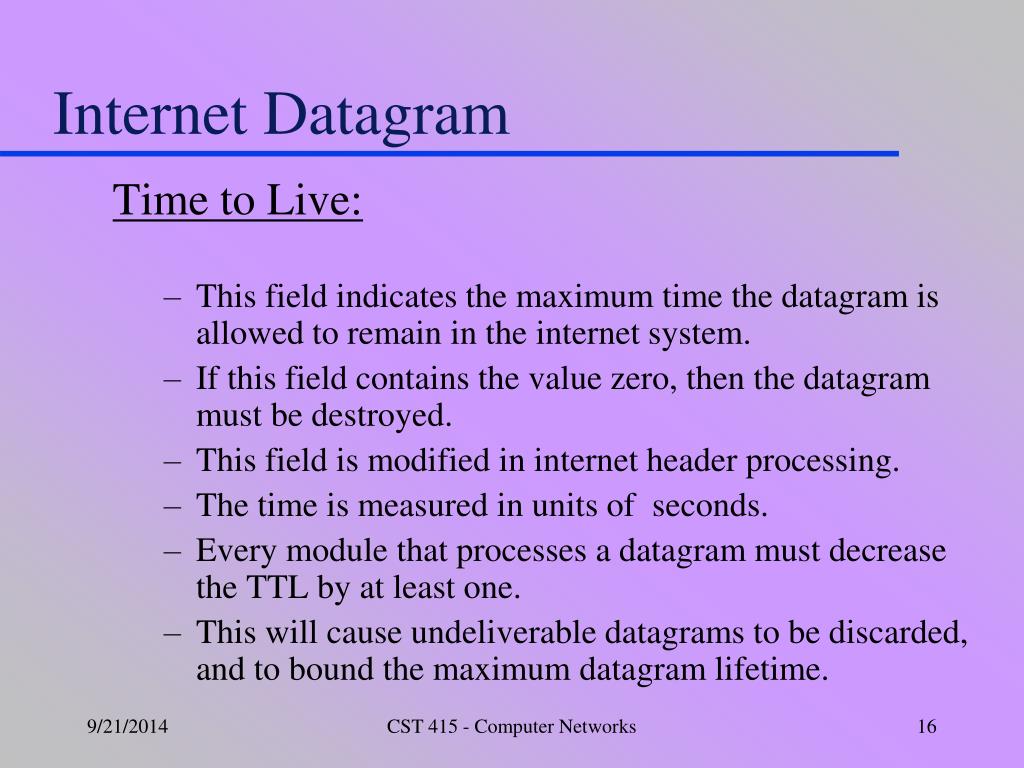 Internet Datagram

Time to Live:

– This field indicates the maximum time the datagram is allowed to remain in the internet system.
– If this field contains the value zero, then the datagram must be destroyed.
– This field is modified in internet header processing.
– The time is measured in units of seconds.
– Every module that processes a datagram must decrease the TTL by at least one.
– This will cause undeliverable datagrams to be discarded, and to bound the maximum datagram lifetime.

9/21/2014

CST 415 - Computer Networks

16